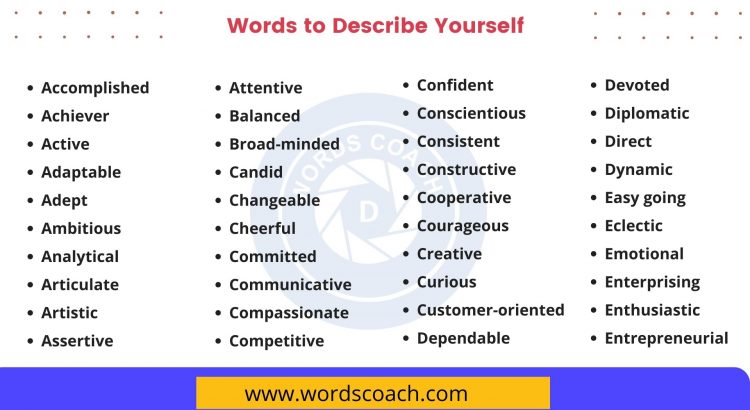 Words to Describe Yourself

- Accomplished
- Achiever
- Active
- Adaptable
- Adept
- Ambitious
- Analytical
- Articulate
- Artistic
- Assertive

- Attentive
- Balanced
- Broad-minded
- Candid
- Changeable
- Cheerful
- Committed
- Communicative
- Compassionate
- Competitive

- Confident
- Conscientious
- Consistent
- Constructive
- Cooperative
- Courageous
- Creative
- Curious
- Customer-oriented
- Dependable

- Devoted
- Diplomatic
- Direct
- Dynamic
- Easy going
- Eclectic
- Emotional
- Enterprising
- Enthusiastic
- Entrepreneurial

WORDS COACH

www.wordscoach.com